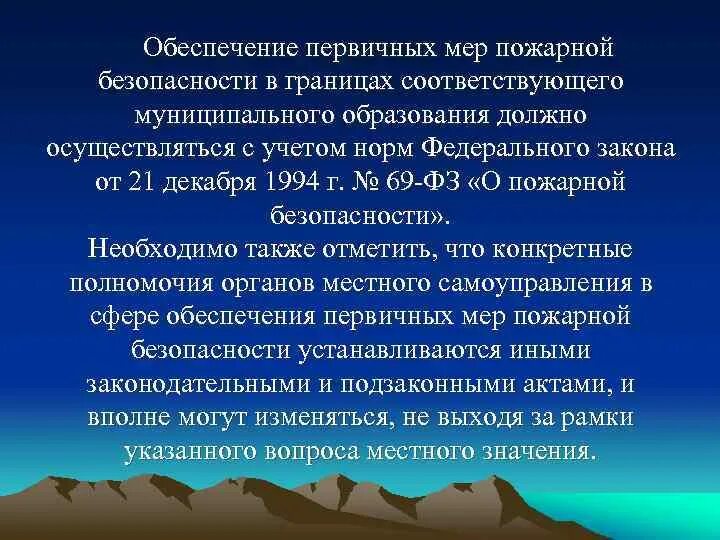 Обеспечение первичных мер пожарной безопасности в границах соответствующего муниципального образования должно осуществляться с учетом норм Федерального закона от 21 декабря 1994 г. № 69-ФЗ «О пожарной безопасности».

Необходимо также отметить, что конкретные полномочия органов местного самоуправления в сфере обеспечения первичных мер пожарной безопасности устанавливаются иными законодательными и подзаконными актами, и вполне могут изменяться, не выходя за рамки указанного вопроса местного значения.